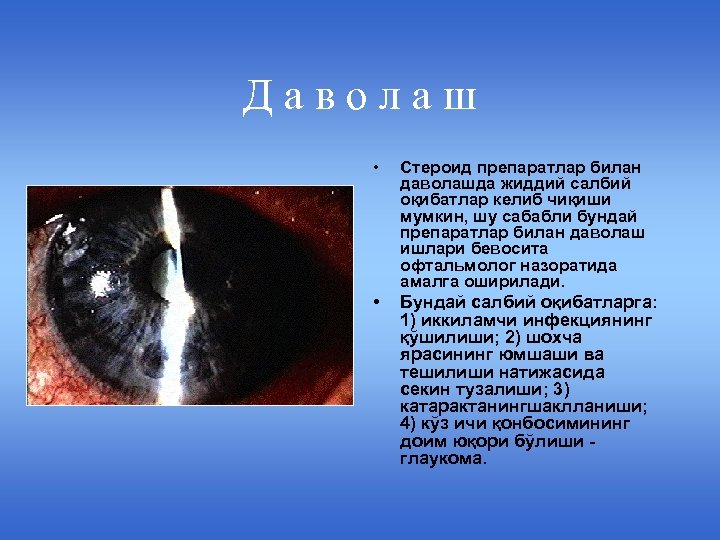 Даволаш

• Стероид препаратлар билан даволашда жиддий салбий оқибатлар келиб чиқиши мумкин, шу сабабли бундай препаратлар билан даволаш ишлари бевосита офтальмолог назоратида амалга оширилади.

• Бундай салбий оқибатларга: 1) иккиламчи инфекциянинг қўшилиши; 2) шохча ярасининг юмшаши ва тешилиши натижасида секин тузалиши; 3) катарактанингшаклланиши; 4) кўз ичи қонбосимининг доим юқори бўлиши - глаукома.